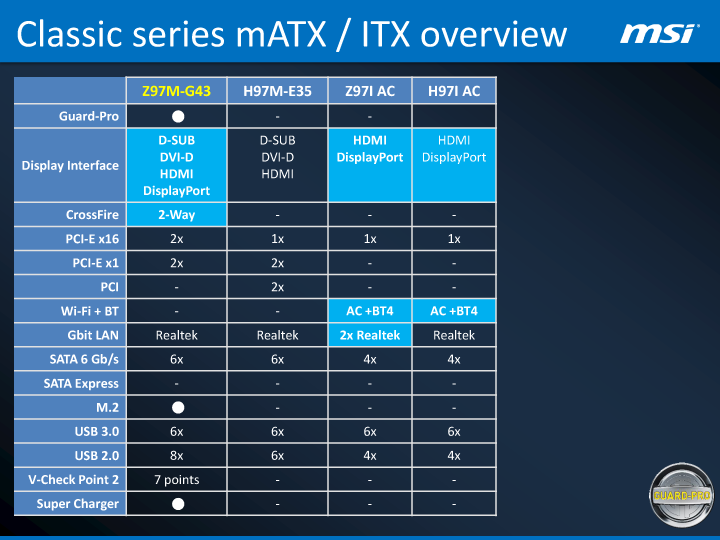 Classic series mATX / ITX overview

msi

| | Z97M-G43 | H97M-E35 | Z97I AC | H97I AC |
|---|---|---|---|---|
| Guard-Pro | ● | - | - | |
| Display Interface | D-SUB DVI-D HDMI DisplayPort | D-SUB DVI-D HDMI | HDMI DisplayPort | HDMI DisplayPort |
| CrossFire | 2-Way | - | - | - |
| PCI-E x16 | 2x | 1x | 1x | 1x |
| PCI-E x1 | 2x | 2x | - | - |
| PCI | - | 2x | - | - |
| Wi-Fi + BT | - | - | AC +BT4 | AC +BT4 |
| Gbit LAN | Realtek | Realtek | 2x Realtek | Realtek |
| SATA 6 Gb/s | 6x | 6x | 4x | 4x |
| SATA Express | - | - | - | - |
| M.2 | ● | - | - | - |
| USB 3.0 | 6x | 6x | 6x | 6x |
| USB 2.0 | 8x | 6x | 4x | 4x |
| V-Check Point 2 | 7 points | - | - | - |
| Super Charger | ● | - | - | - |

GUARD-PRO